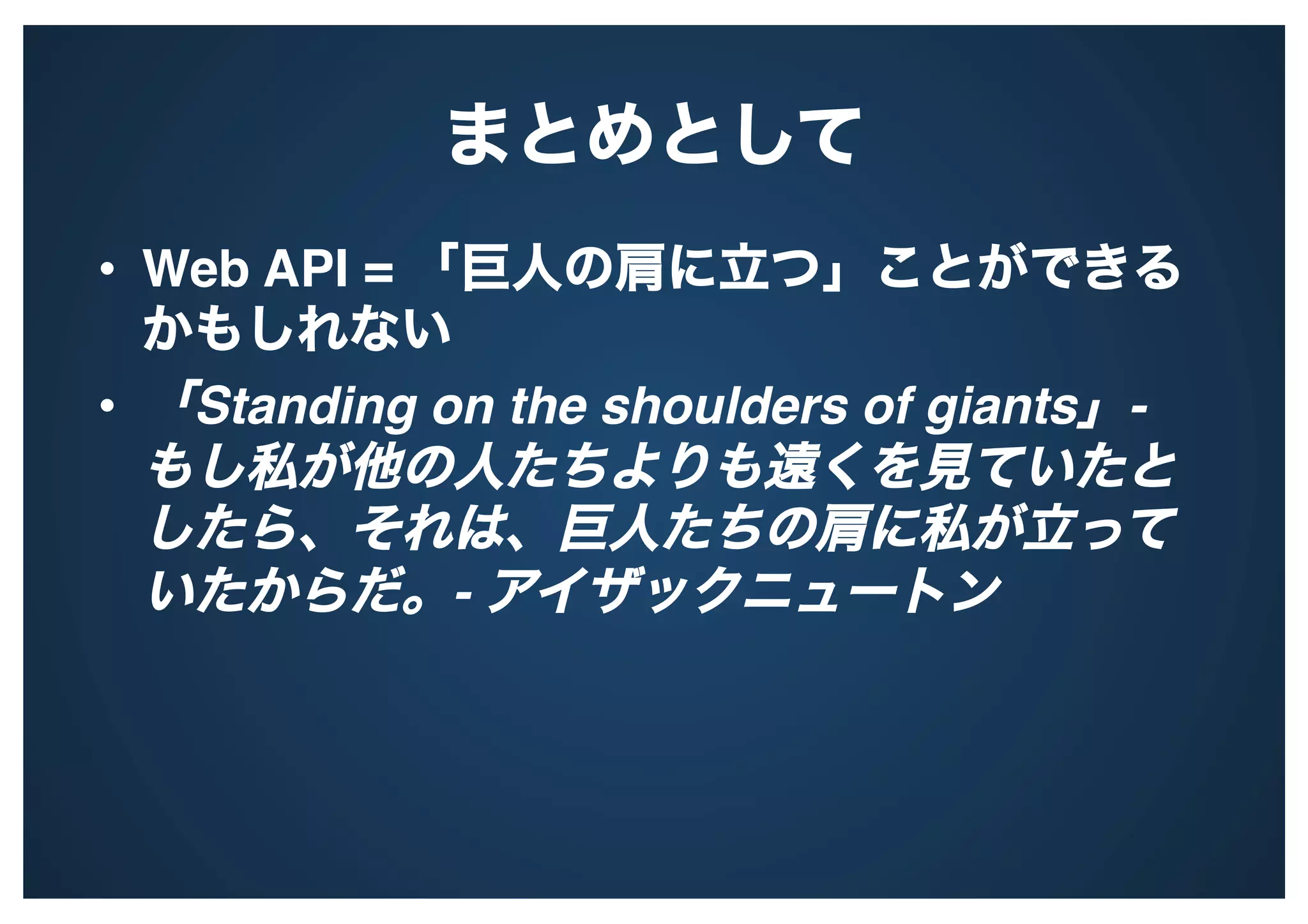 まとめとして

• Web API = 「巨人の肩に立つ」ことができるかもしれない

• 「Standing on the shoulders of giants」- もし私が他の人たちよりも遠くを見ていたとしたら、それは、巨人たちの肩に私が立っていたからだ。- アイザックニュートン